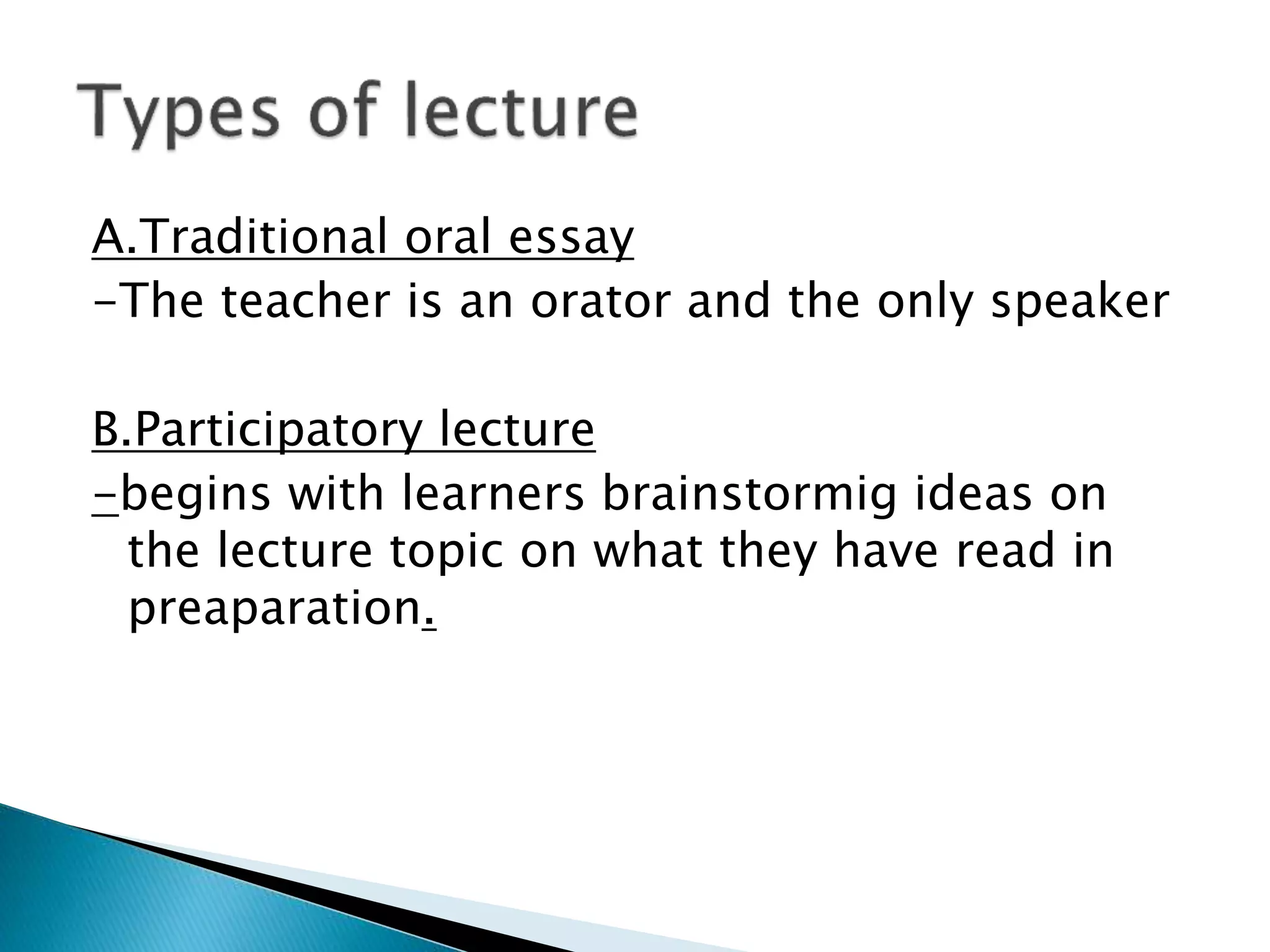 Types of lecture

A.Traditional oral essay
-The teacher is an orator and the only speaker

B.Participatory lecture
-begins with learners brainstormig ideas on the lecture topic on what they have read in preaparation.